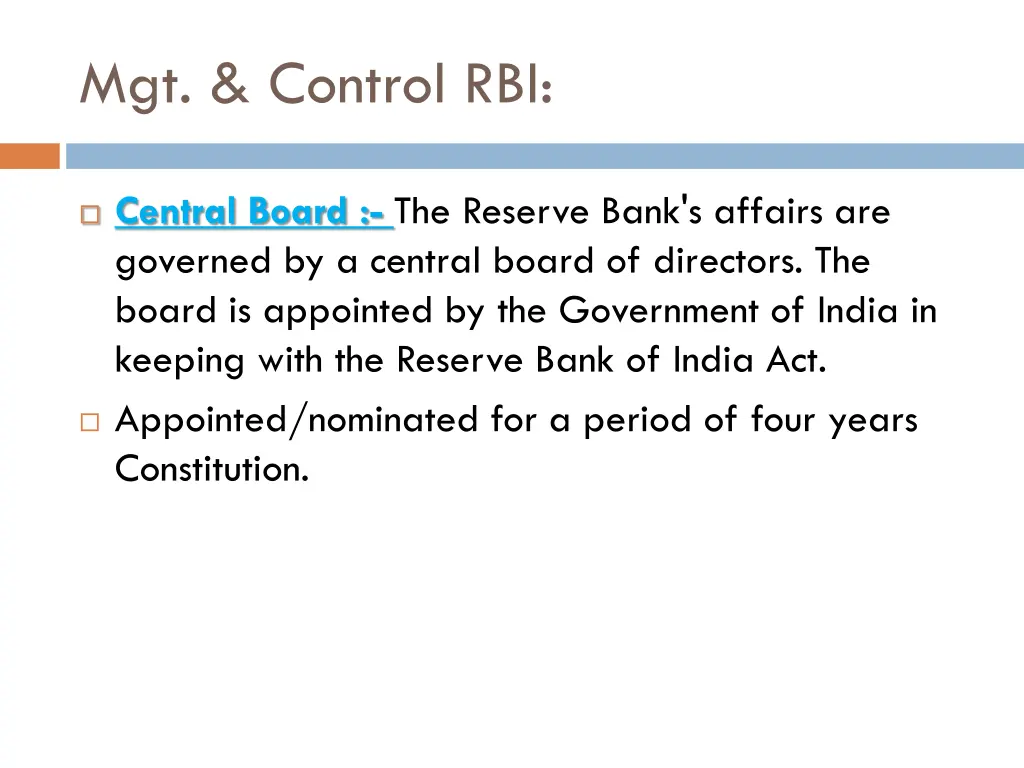 Mgt. & Control RBI:

Central Board :- The Reserve Bank's affairs are governed by a central board of directors. The board is appointed by the Government of India in keeping with the Reserve Bank of India Act.

Appointed/nominated for a period of four years Constitution.